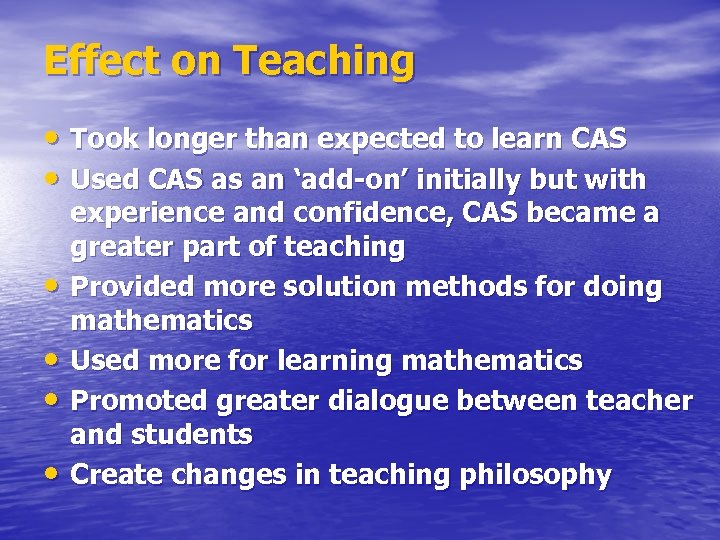 Effect on Teaching

• Took longer than expected to learn CAS
• Used CAS as an ‘add-on’ initially but with experience and confidence, CAS became a greater part of teaching
• Provided more solution methods for doing mathematics
• Used more for learning mathematics
• Promoted greater dialogue between teacher and students
• Create changes in teaching philosophy